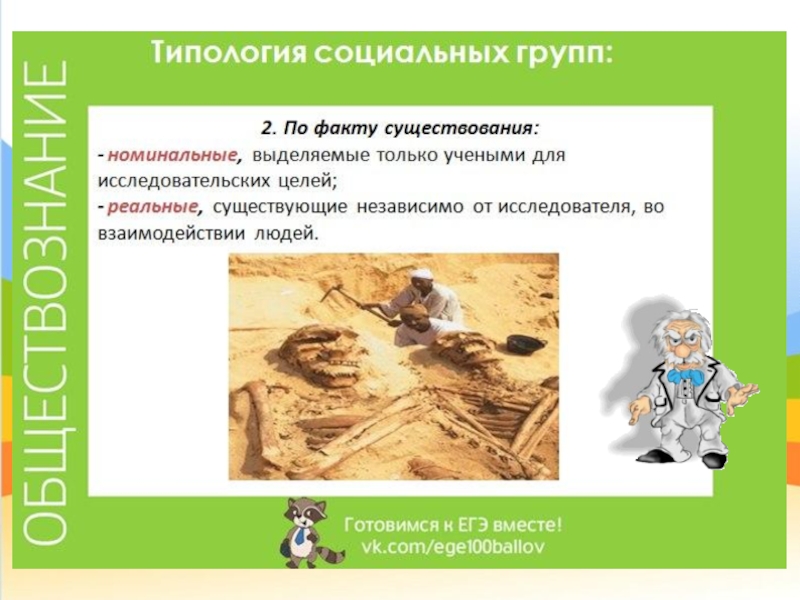 ОБЩЕСТВОЗНАНИЕ

Типология социальных групп:

2. По факту существования:
- номинальные, выделяемые только учеными для исследовательских целей;
- реальные, существующие независимо от исследователя, во взаимодействии людей.

Готовимся к ЕГЭ вместе!
vk.com/ege100ballov